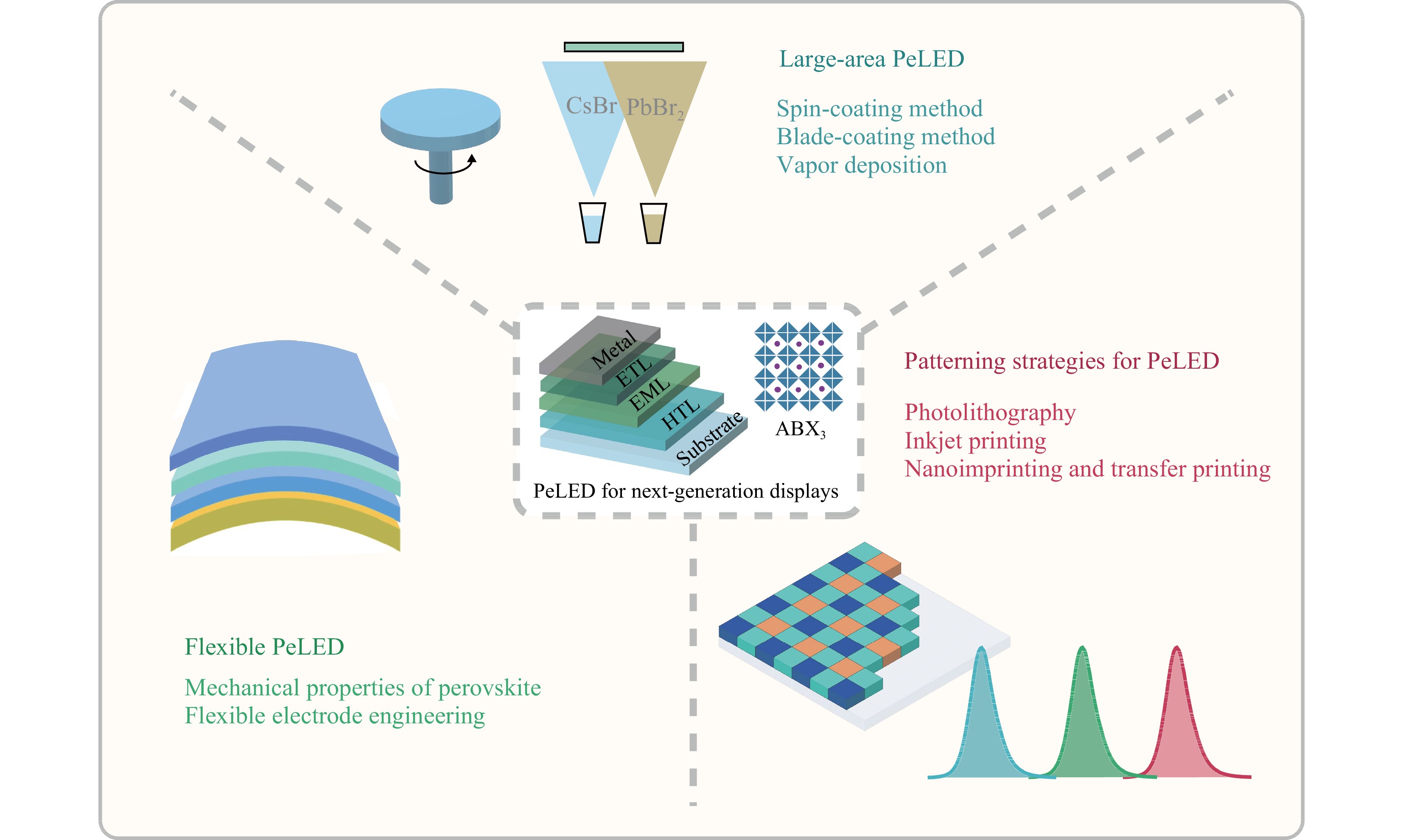 CsBr $PbBr_2$

Large-area PeLED

Spin-coating method
Blade-coating method
Vapor deposition

Metal
ETL
EML
HTL
Substrate

$ABX_3$

PeLED for next-generation displays

Patterning strategies for PeLED

Photolithography
Inkjet printing
Nanoimprinting and transfer printing

Flexible PeLED

Mechanical properties of perovskite
Flexible electrode engineering